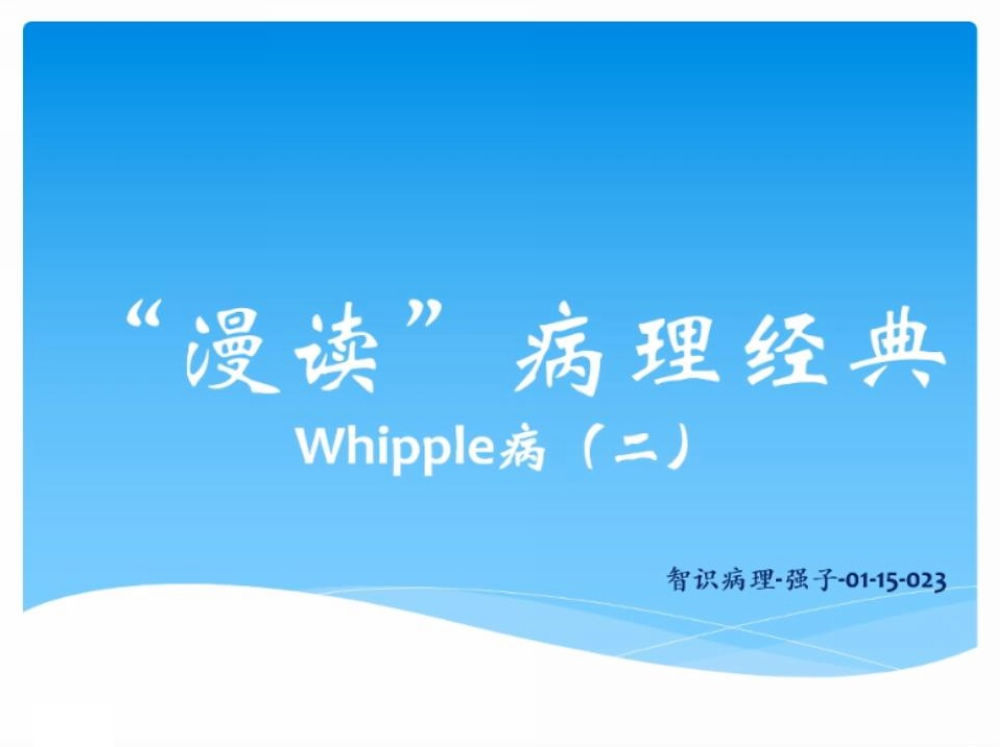 “漫读” 病理经典

Whipple病（二）

智识病理-强子-01-15-023